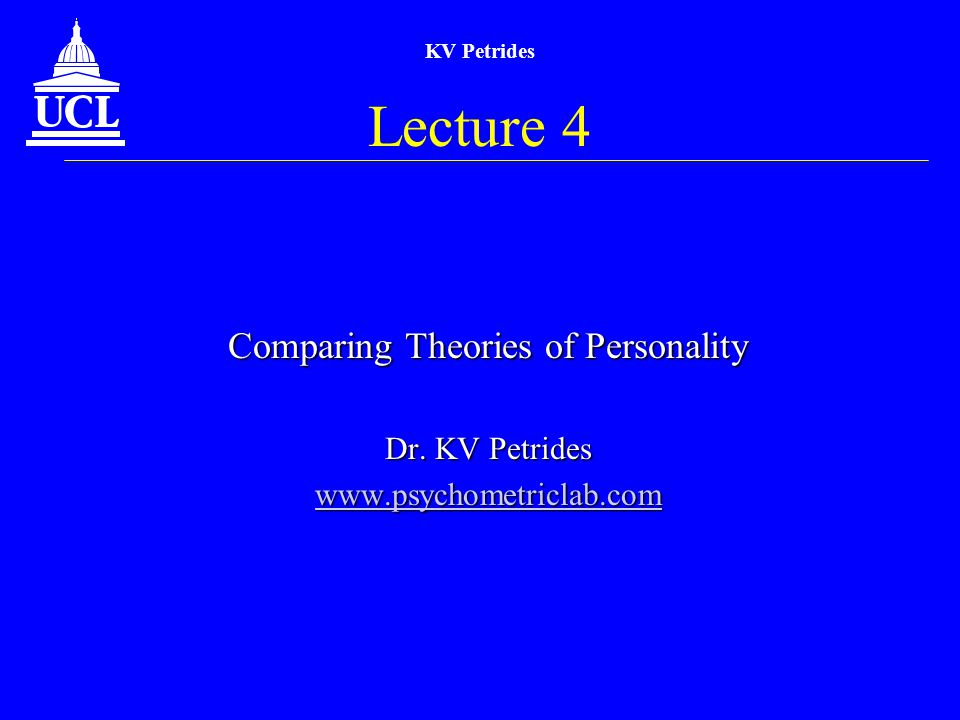 UCL

KV Petrides

Lecture 4

Comparing Theories of Personality

Dr. KV Petrides
www.psychometriclab.com